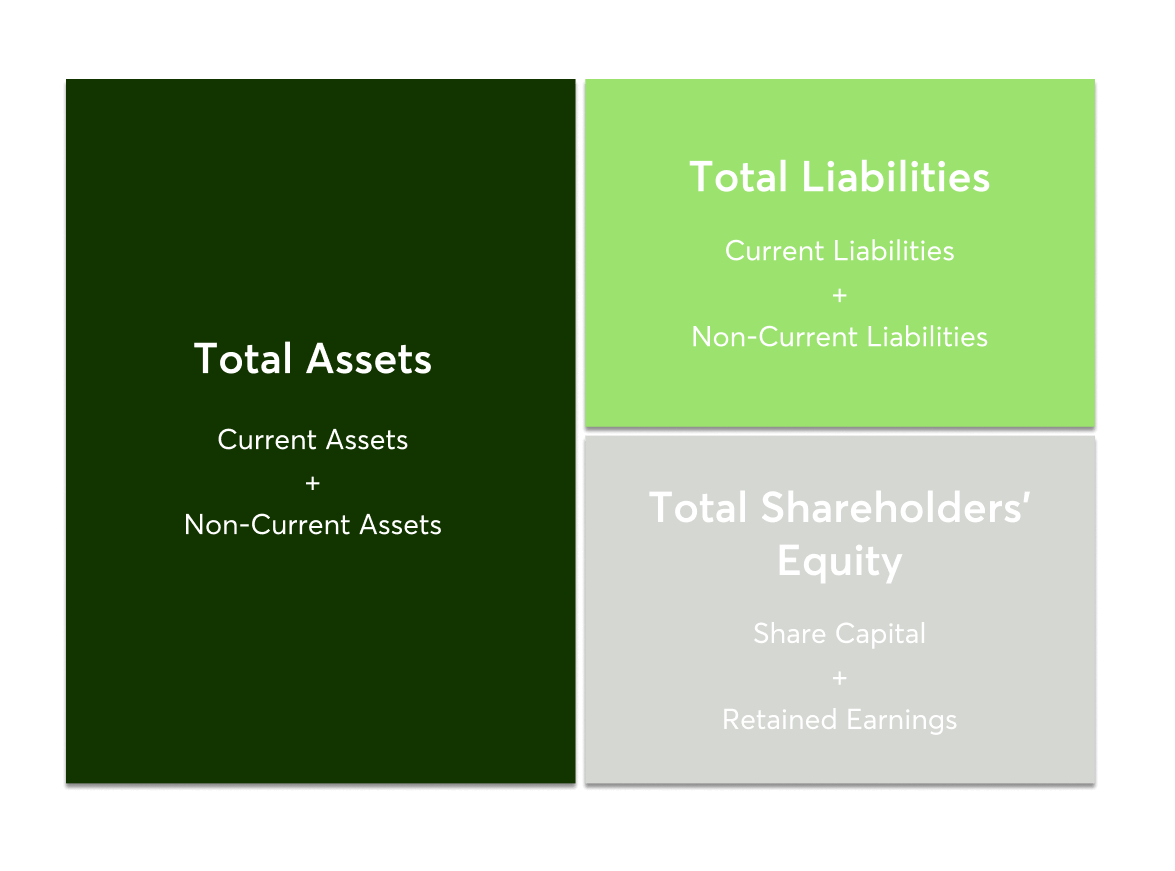 Total Assets

Current Assets
+
Non-Current Assets

Total Liabilities

Current Liabilities
+
Non-Current Liabilities

Total Shareholders' Equity

Share Capital
+
Retained Earnings